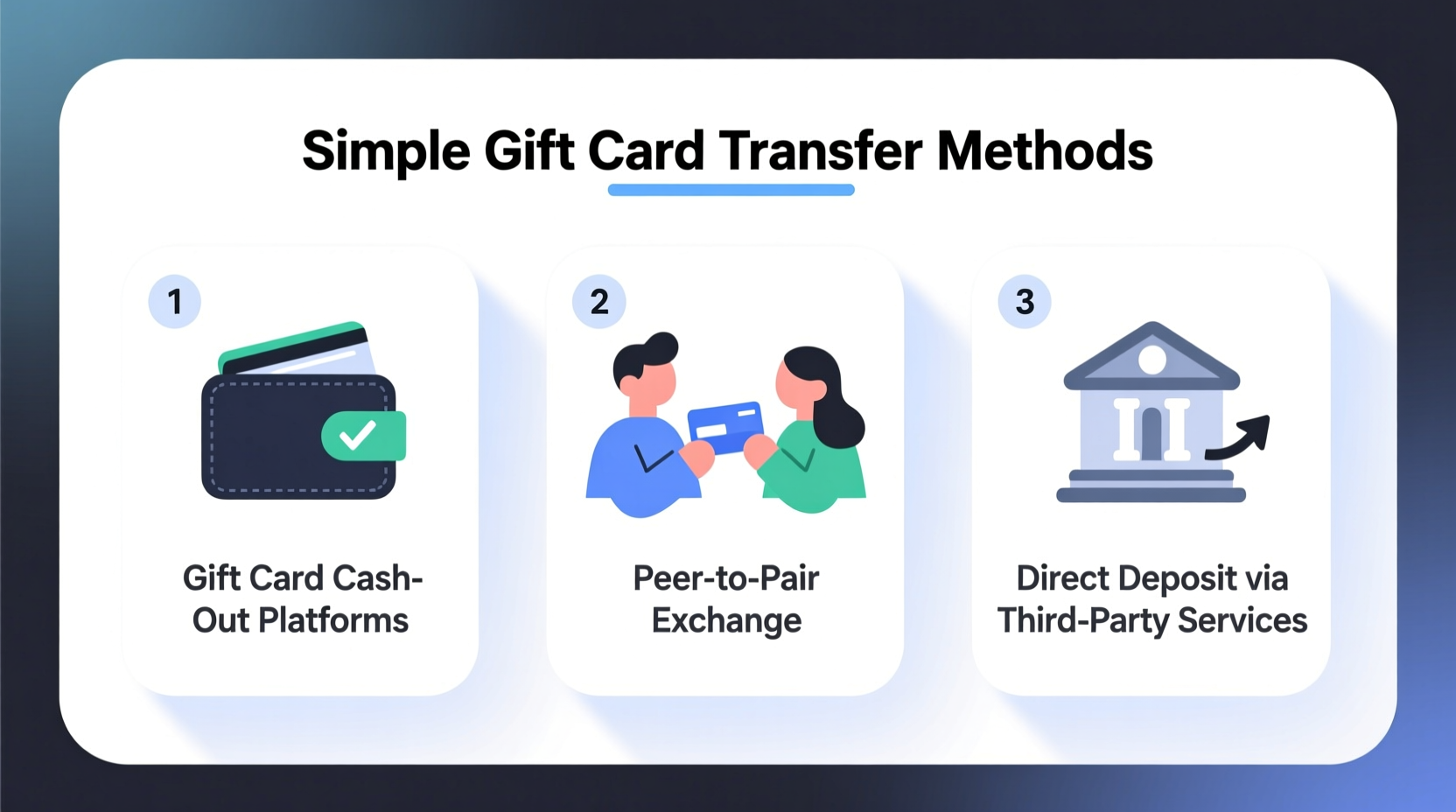 Simple Gift Card Transfer Methods

1

Gift Card Cash-Out Platforms

2

Peer-to-Pair Exchange

3

Direct Deposit via Third-Party Services